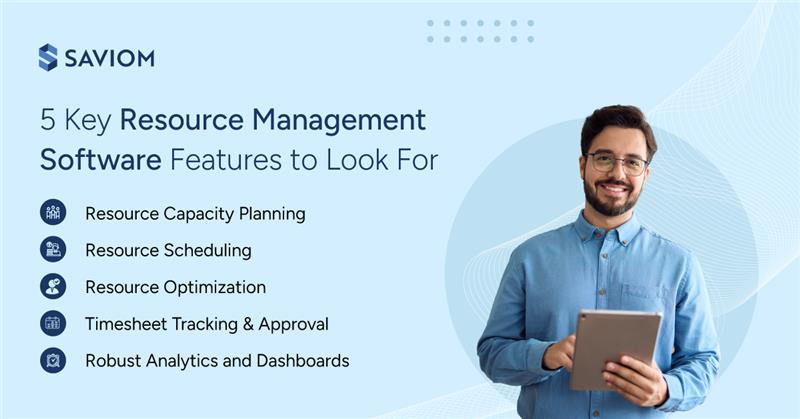 SAVIOM

5 Key Resource Management Software Features to Look For

Resource Capacity Planning
Resource Scheduling
Resource Optimization
Timesheet Tracking & Approval
Robust Analytics and Dashboards